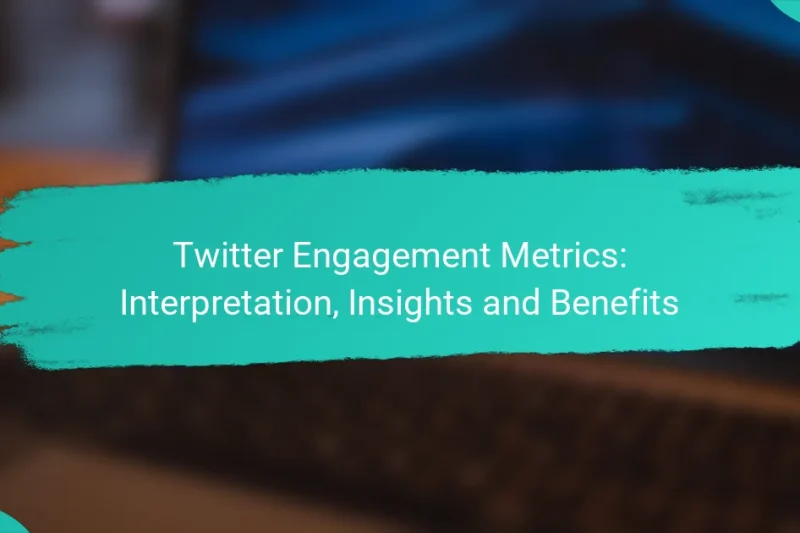 Twitter Engagement Metrics: Interpretation, Insights and Benefits